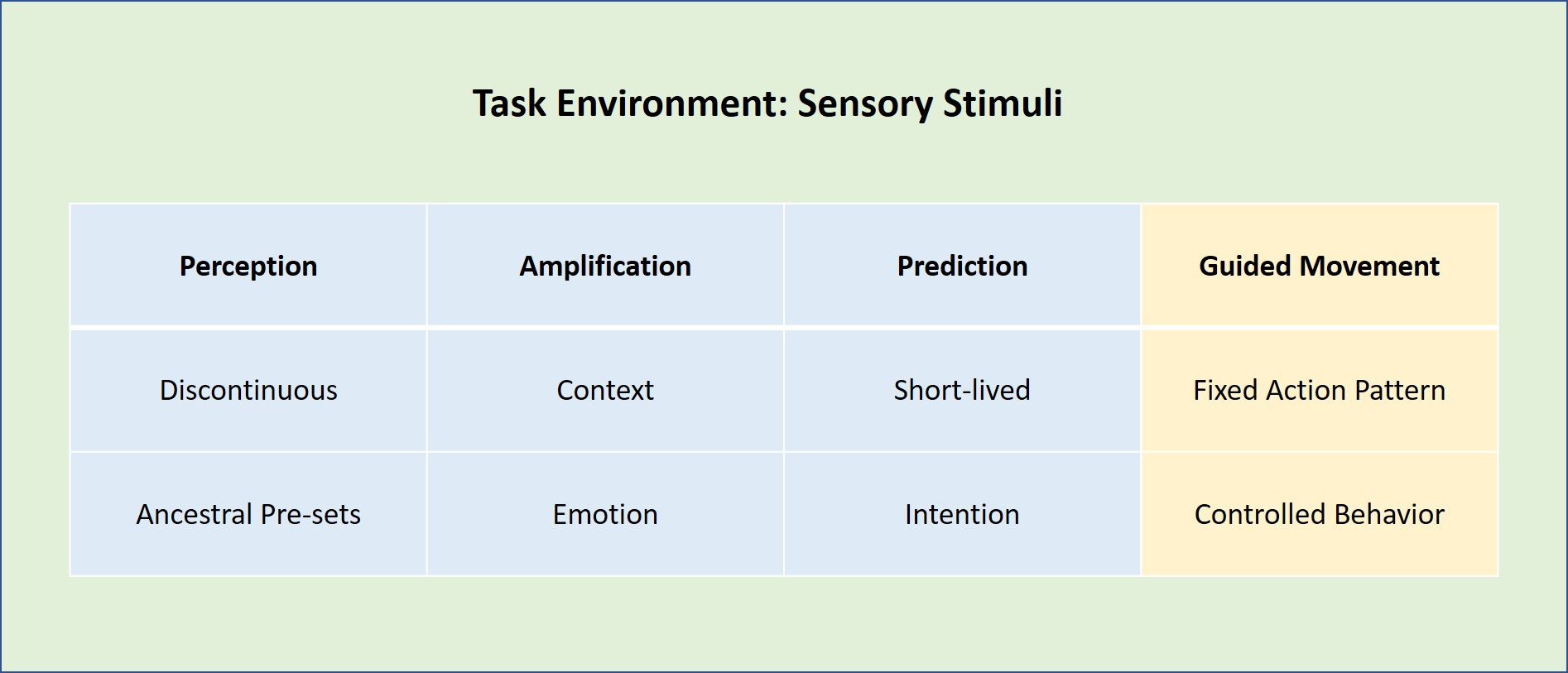 Task Environment: Sensory Stimuli

| Perception | Amplification | Prediction | Guided Movement |
|---|---|---|---|
| Discontinuous | Context | Short-lived | Fixed Action Pattern |
| Ancestral Pre-sets | Emotion | Intention | Controlled Behavior |